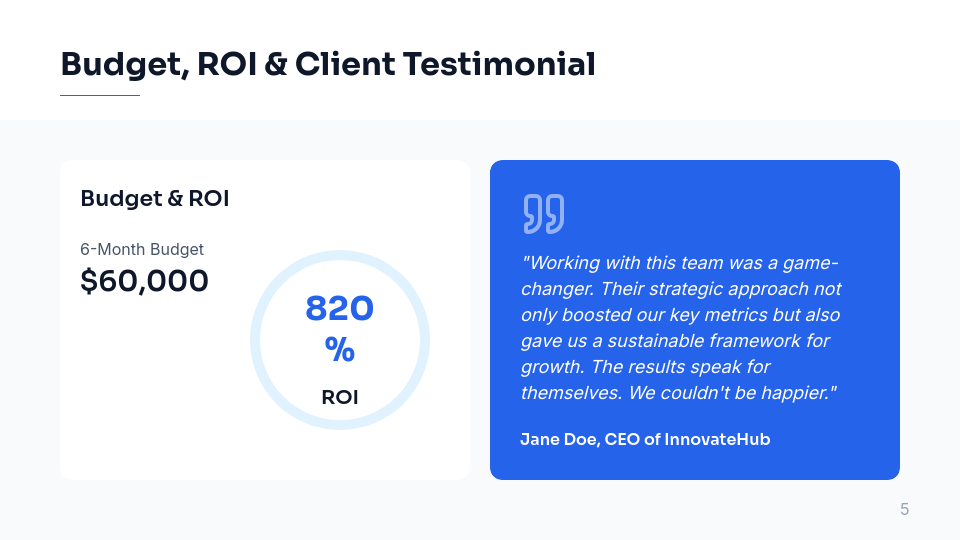 Budget, ROI & Client Testimonial

Budget & ROI

6-Month Budget
$60,000

820 %
ROI

"Working with this team was a game-changer. Their strategic approach not only boosted our key metrics but also gave us a sustainable framework for growth. The results speak for themselves. We couldn't be happier."

Jane Doe, CEO of InnovateHub

5